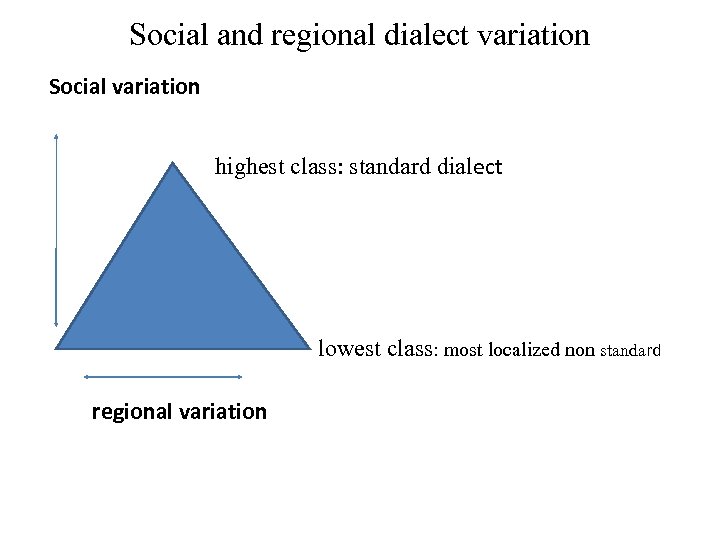 Social and regional dialect variation

Social variation

highest class: standard dialect

lowest class: most localized non standard

regional variation